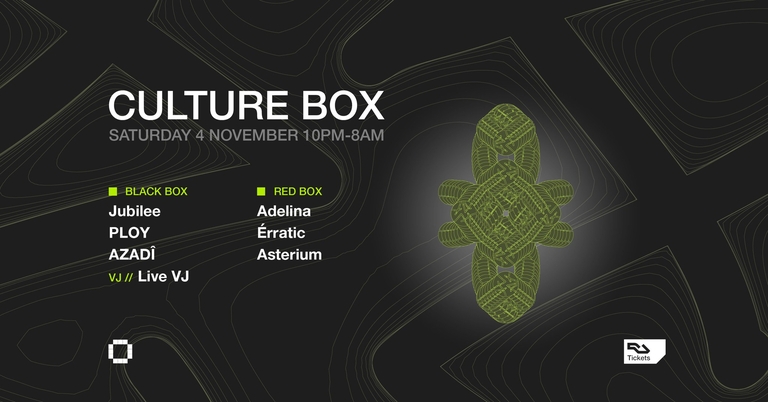 CULTURE BOX
SATURDAY 4 NOVEMBER 10PM-8AM

BLACK BOX
Jubilee
PLOY
AZADÎ
VJ // Live VJ

RED BOX
Adelina
Érratic
Asterium

Tickets